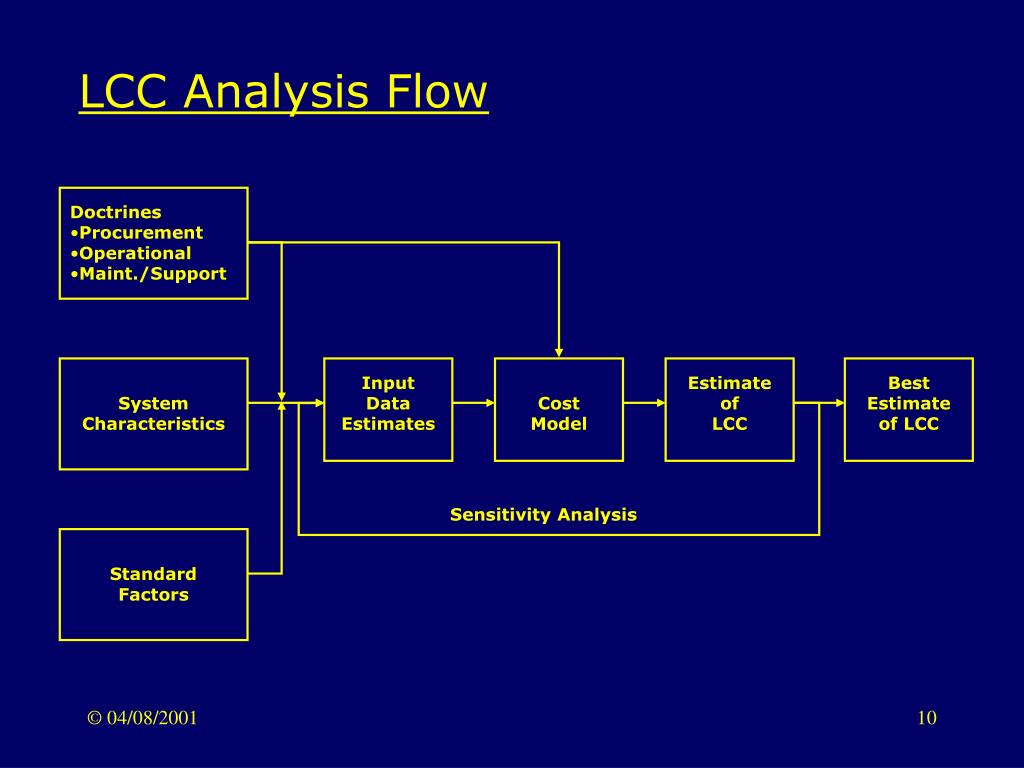 LCC Analysis Flow

Doctrines
•Procurement
•Operational
•Maint./Support

System Characteristics

Standard Factors

Input Data Estimates

Cost Model

Estimate of LCC

Best Estimate of LCC

Sensitivity Analysis

© 04/08/2001

10